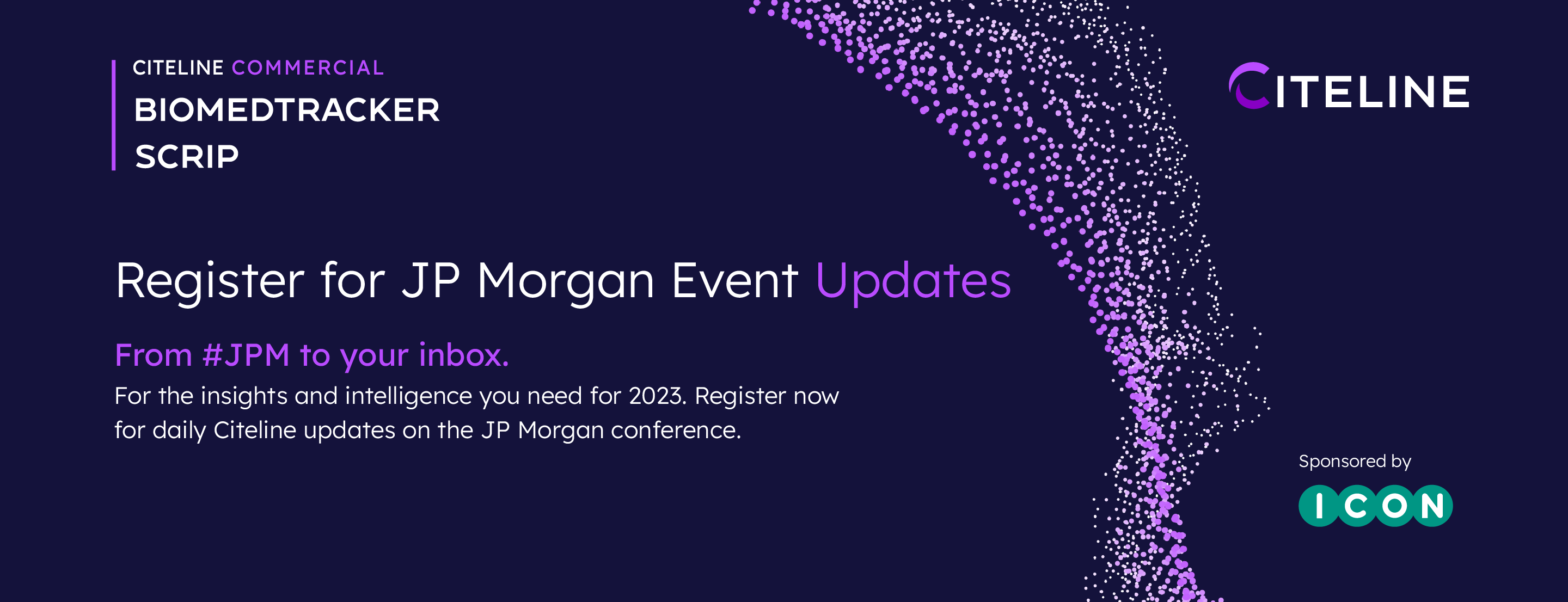 CITELINE COMMERCIAL
BIOMEDTRACKER
SCRIP

CITELINE

Register for JP Morgan Event Updates

From #JPM to your inbox.
For the insights and intelligence you need for 2023. Register now for daily Citeline updates on the JP Morgan conference.

Sponsored by
ICON